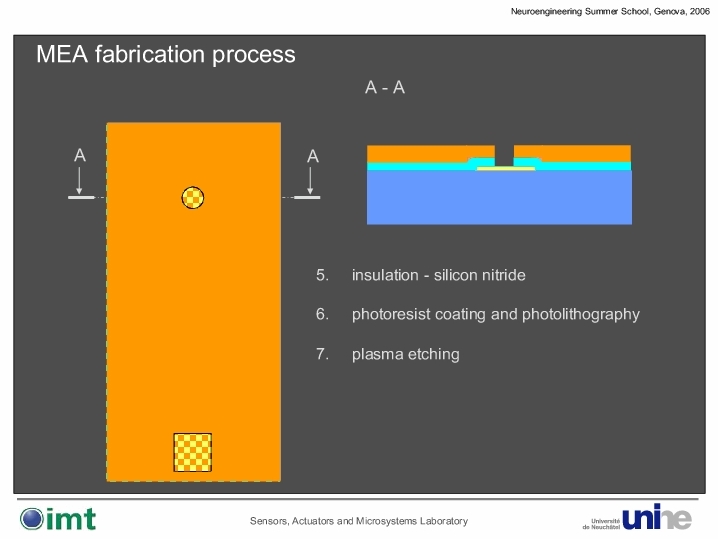 Neuroengineering Summer School, Genova, 2006

MEA fabrication process

A - A

A

A

5. insulation - silicon nitride

6. photoresist coating and photolithography

7. plasma etching

imt

Sensors, Actuators and Microsystems Laboratory

Université de Neuchâtel unine